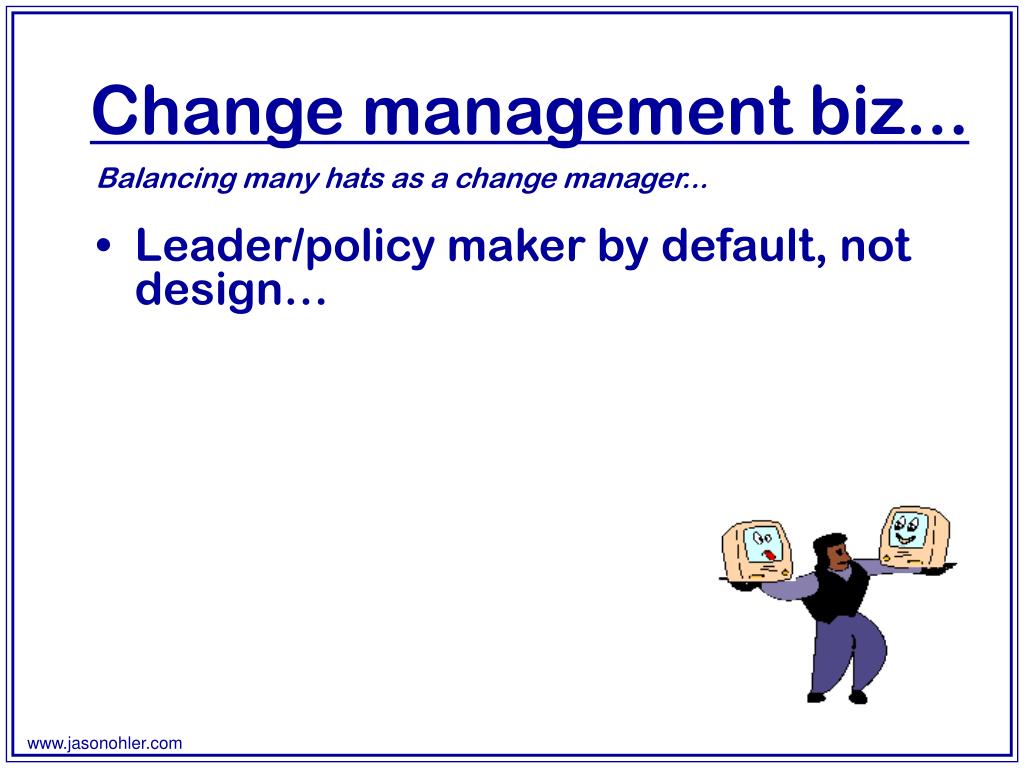 Change management biz…

Balancing many hats as a change manager…

• Leader/policy maker by default, not design…

www.jasonohler.com